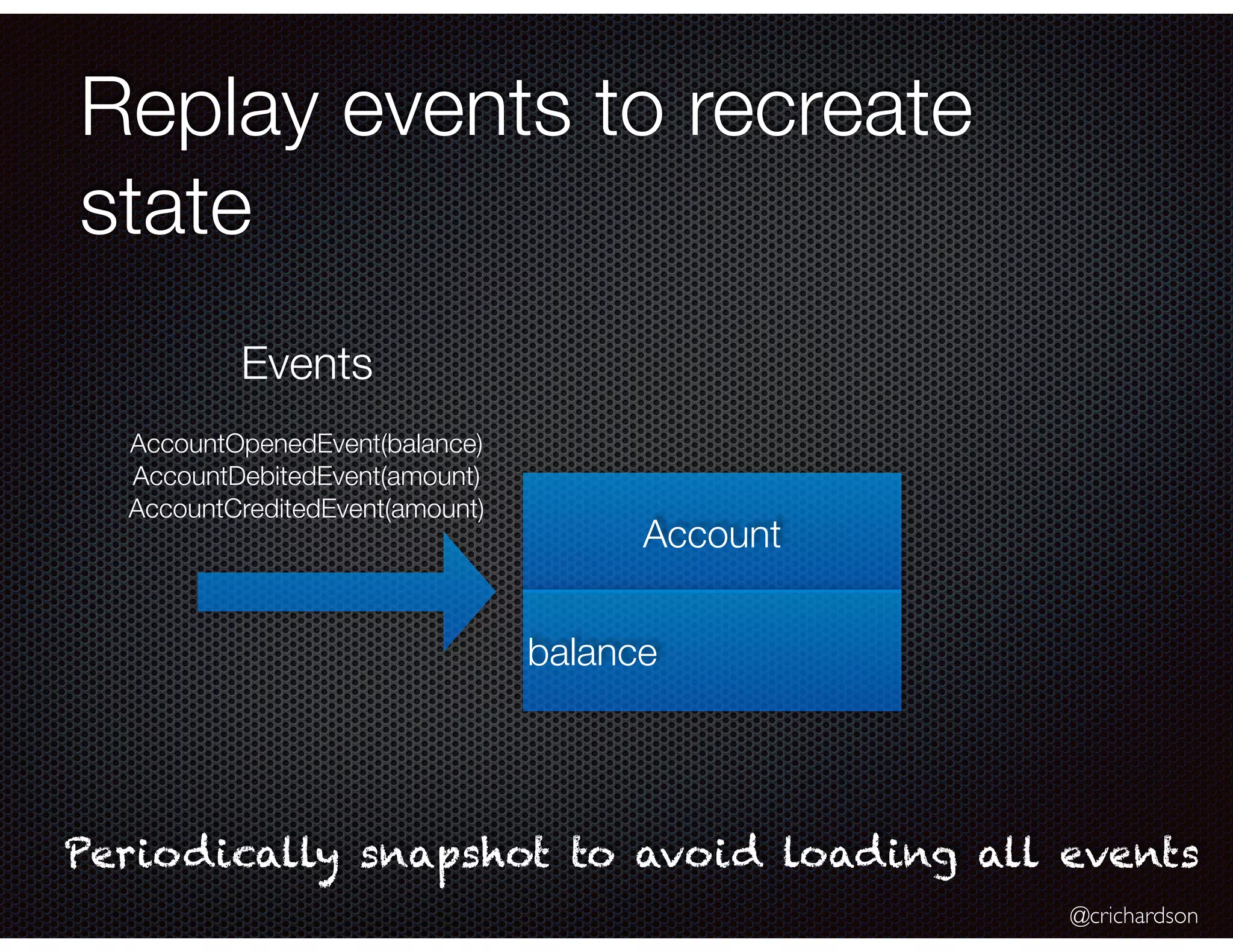 Replay events to recreate state

Events

AccountOpenedEvent(balance)
AccountDebitedEvent(amount)
AccountCreditedEvent(amount)

Account

balance

Periodically snapshot to avoid loading all events

@crichardson